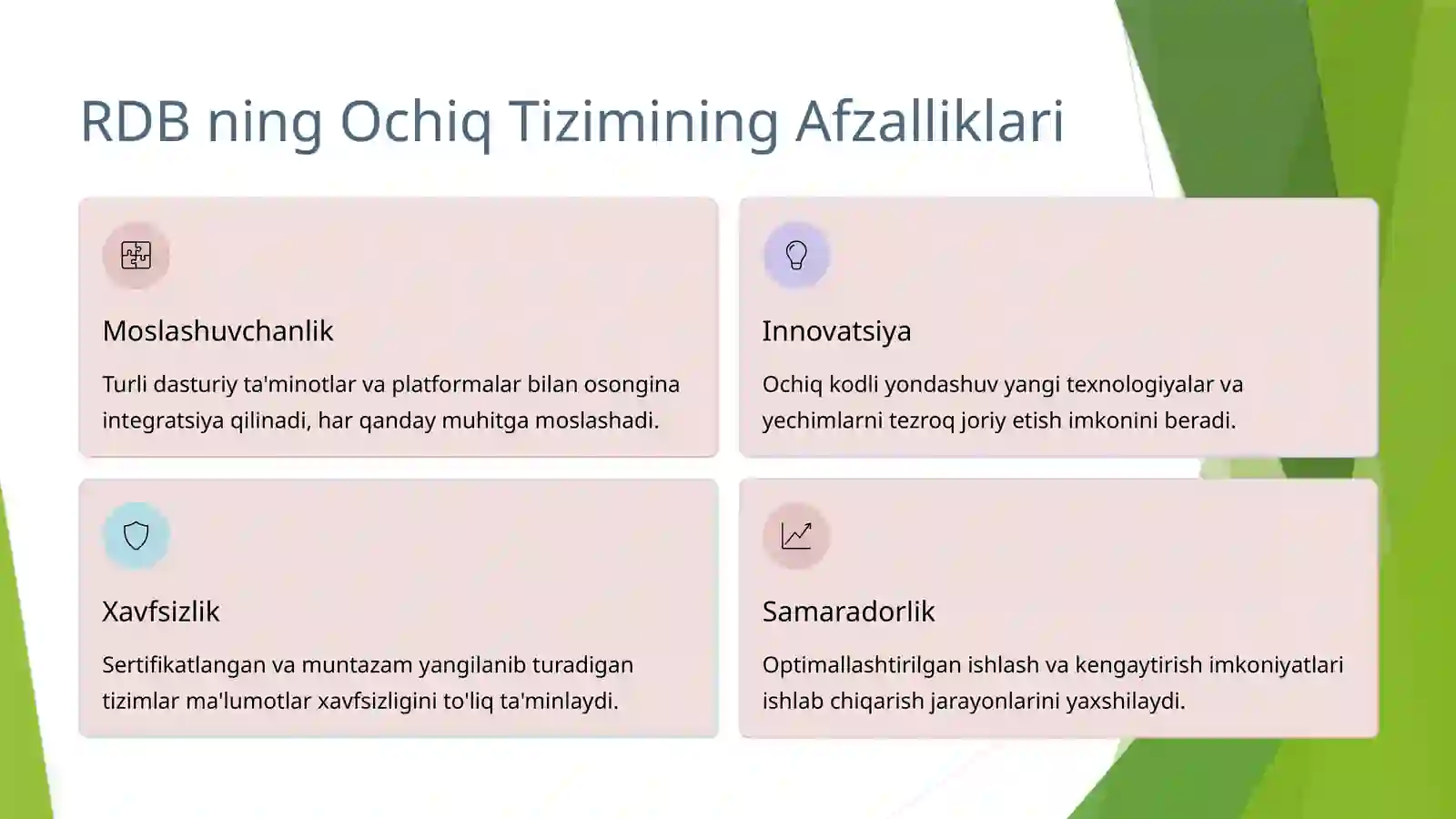 RDB ning Ochiq Tizimining Afzalliklari

Moslashuvchanlik

Turli dasturiy ta'minotlar va platformalar bilan osongina integratsiya qilinadi, har qanday muhitga moslashadi.

Innovatsiya

Ochiq kodli yondashuv yangi texnologiyalar va yechimlarni tezroq joriy etish imkonini beradi.

Xavfsizlik

Sertifikatlangan va muntazam yangilanib turadigan tizimlar ma'lumotlar xavfsizligini to'liq ta'minlaydi.

Samaradorlik

Optimallashtirilgan ishlash va kengaytirish imkoniyatlari ishlab chiqarish jarayonlarini yaxshilaydi.